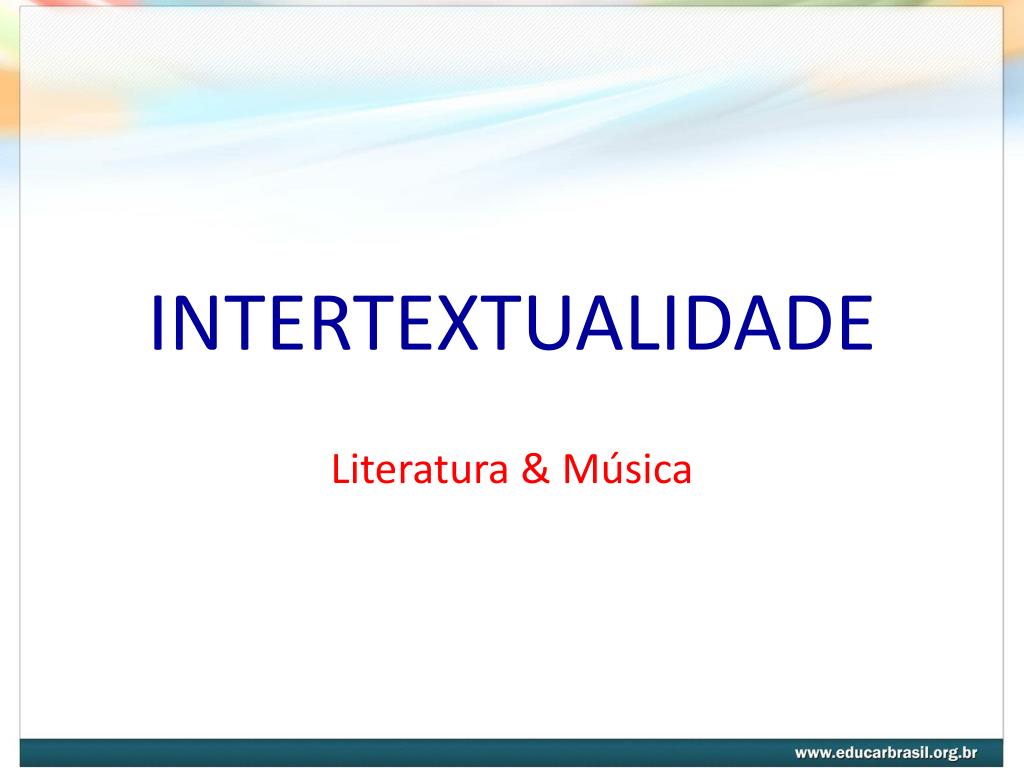 INTERTEXTUALIDADE

Literatura & Música

www.educarbrasil.org.br